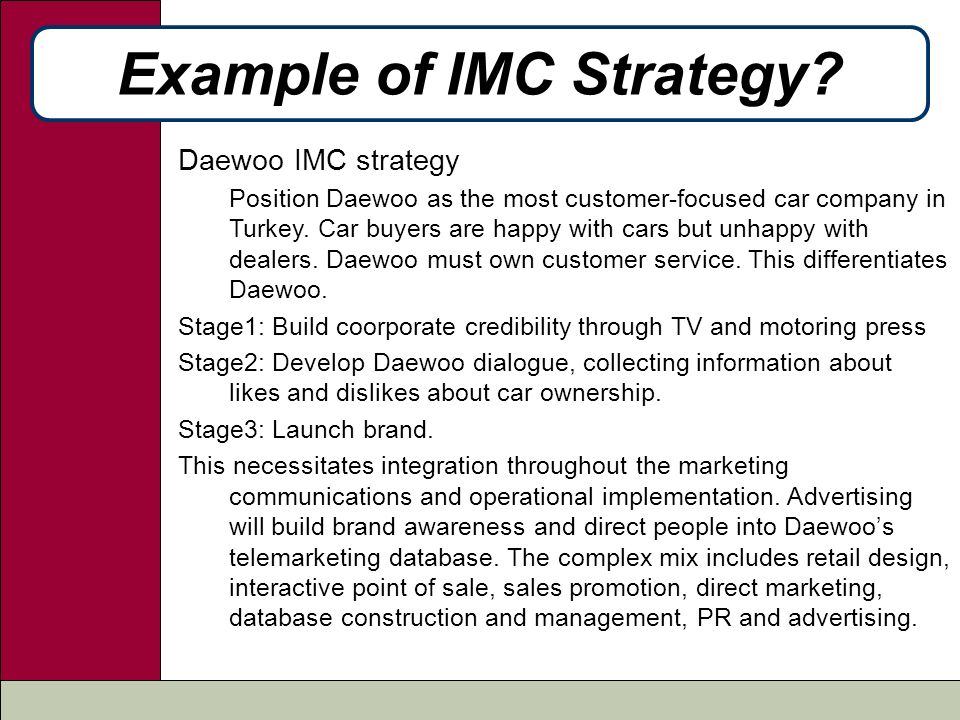 Example of IMC Strategy?

Daewoo IMC strategy

Position Daewoo as the most customer-focused car company in Turkey. Car buyers are happy with cars but unhappy with dealers. Daewoo must own customer service. This differentiates Daewoo.

Stage1: Build coorporate credibility through TV and motoring press

Stage2: Develop Daewoo dialogue, collecting information about likes and dislikes about car ownership.

Stage3: Launch brand.

This necessitates integration throughout the marketing communications and operational implementation. Advertising will build brand awareness and direct people into Daewoo's telemarketing database. The complex mix includes retail design, interactive point of sale, sales promotion, direct marketing, database construction and management, PR and advertising.